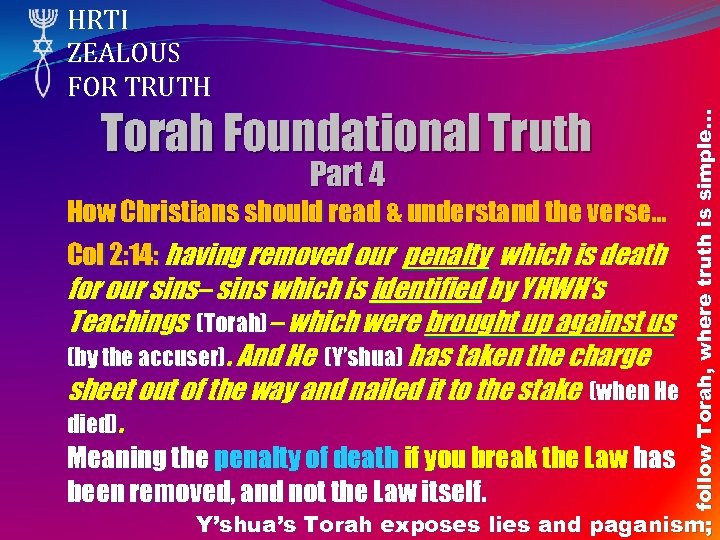 HRTI
ZEALOUS
FOR TRUTH

Torah Foundational Truth
Part 4

How Christians should read & understand the verse…

Col 2:14: having removed our penalty which is death for our sins– sins which is identified by YHWH's Teachings (Torah) – which were brought up against us (by the accuser). And He (Y'shua) has taken the charge sheet out of the way and nailed it to the stake (when He died).

Meaning the penalty of death if you break the Law has been removed, and not the Law itself.

Y'shua's Torah exposes lies and paganism; follow Torah, where truth is simple…